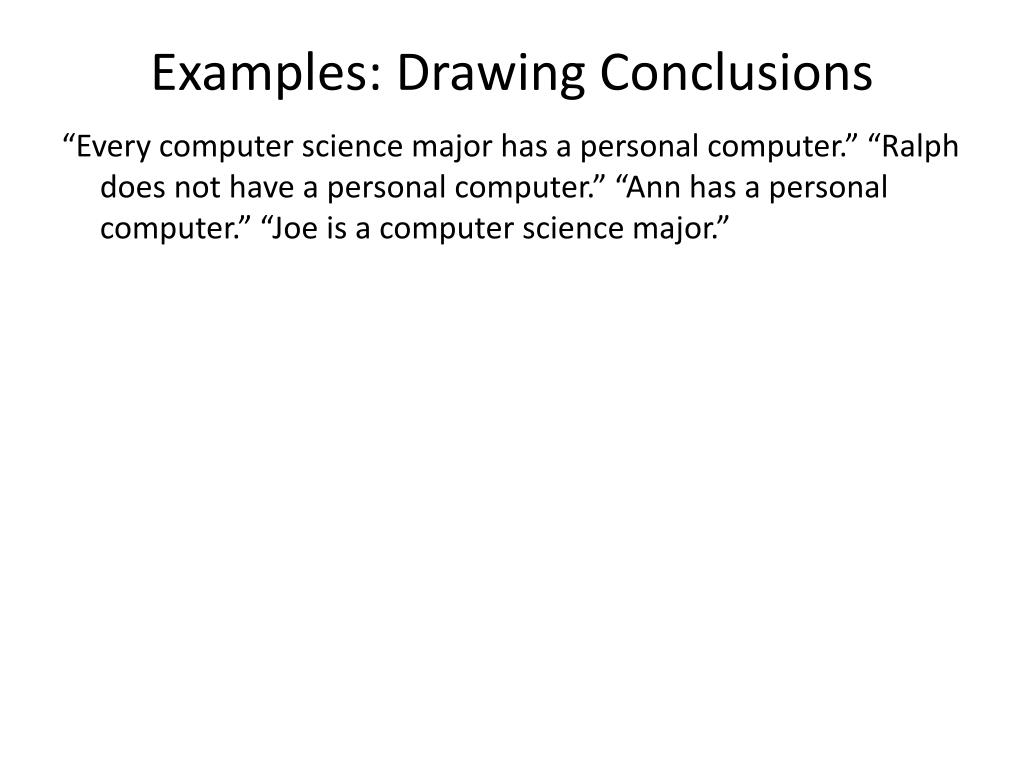 Examples: Drawing Conclusions

“Every computer science major has a personal computer.” “Ralph does not have a personal computer.” “Ann has a personal computer.” “Joe is a computer science major.”